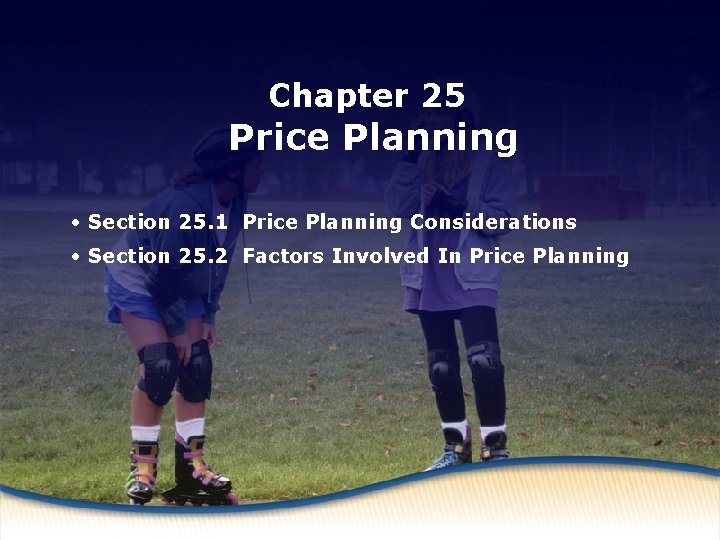 Chapter 25
Price Planning

• Section 25.1 Price Planning Considerations
• Section 25.2 Factors Involved In Price Planning